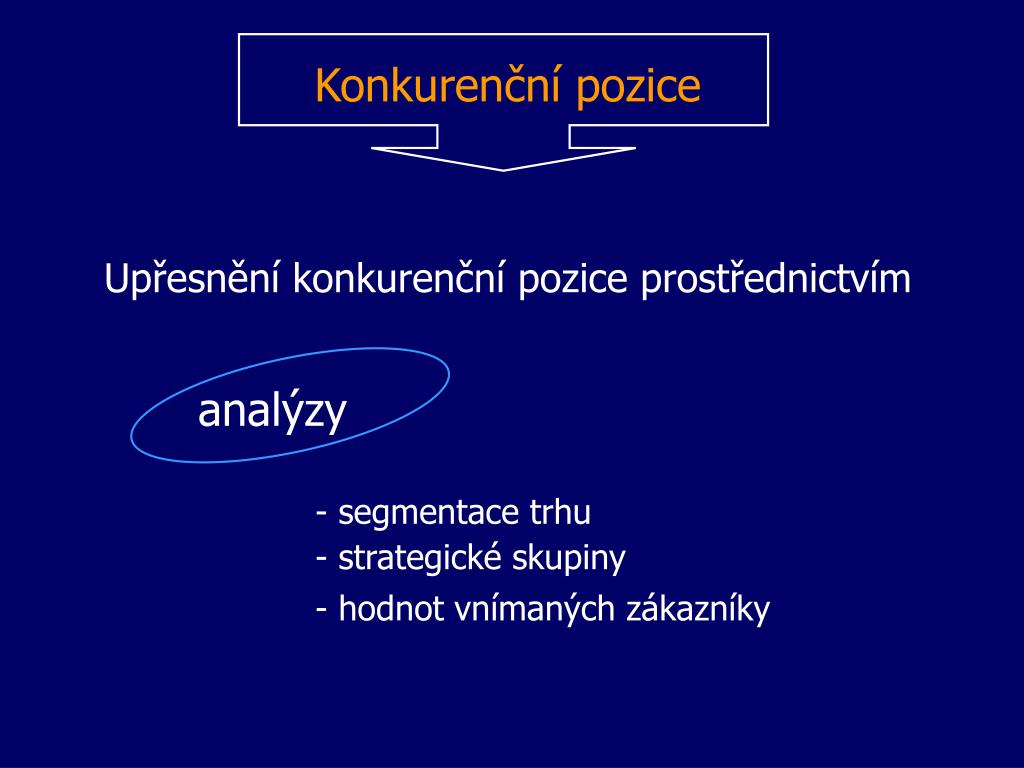 Konkurenční pozice

Upřesnění konkurenční pozice prostřednictvím

analýzy

- segmentace trhu
- strategické skupiny
- hodnot vnímaných zákazníky